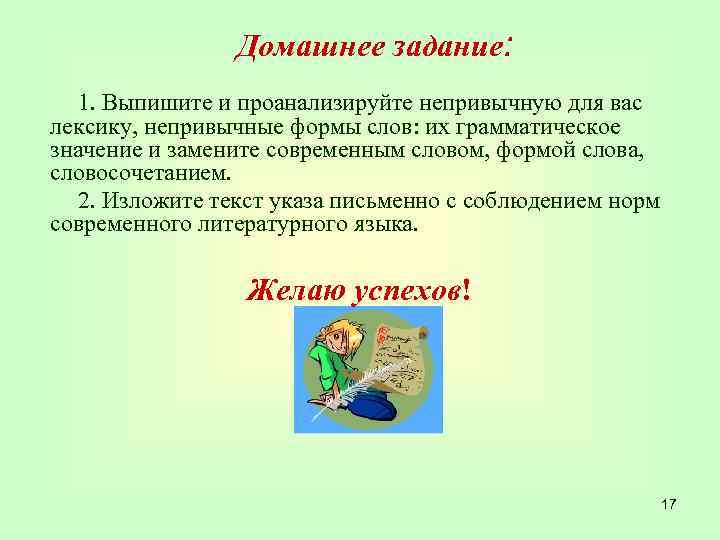 Домашнее задание:

1. Выпишите и проанализируйте непривычную для вас лексику, непривычные формы слов: их грамматическое значение и замените современным словом, формой слова, словосочетанием.

2. Изложите текст указа письменно с соблюдением норм современного литературного языка.

Желаю успехов!

17